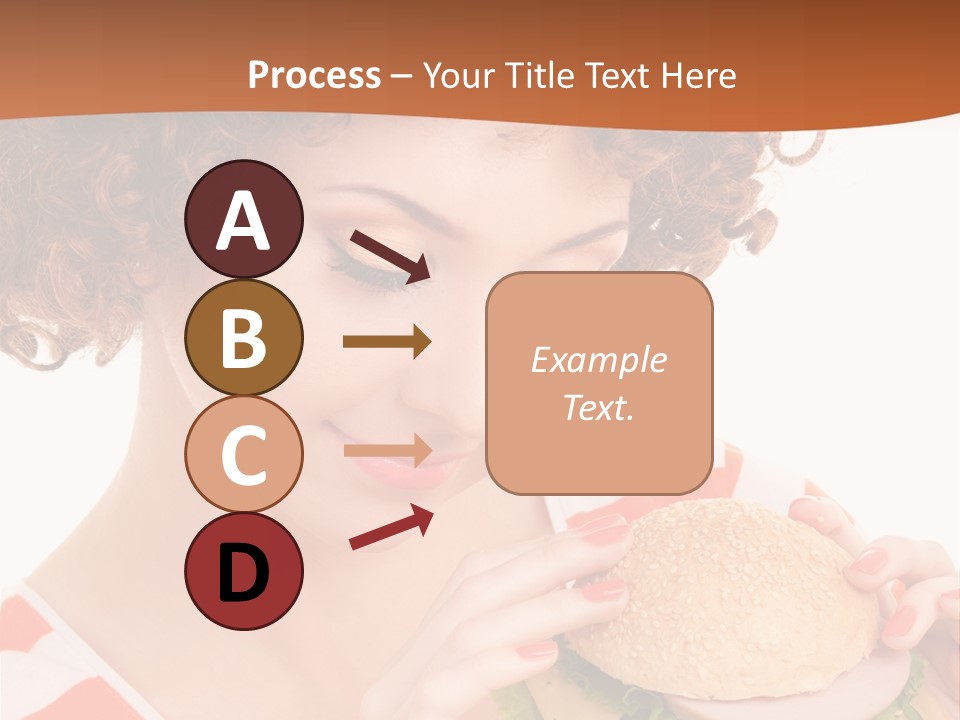 Process – Your Title Text Here

A
B
C
D

Example Text.